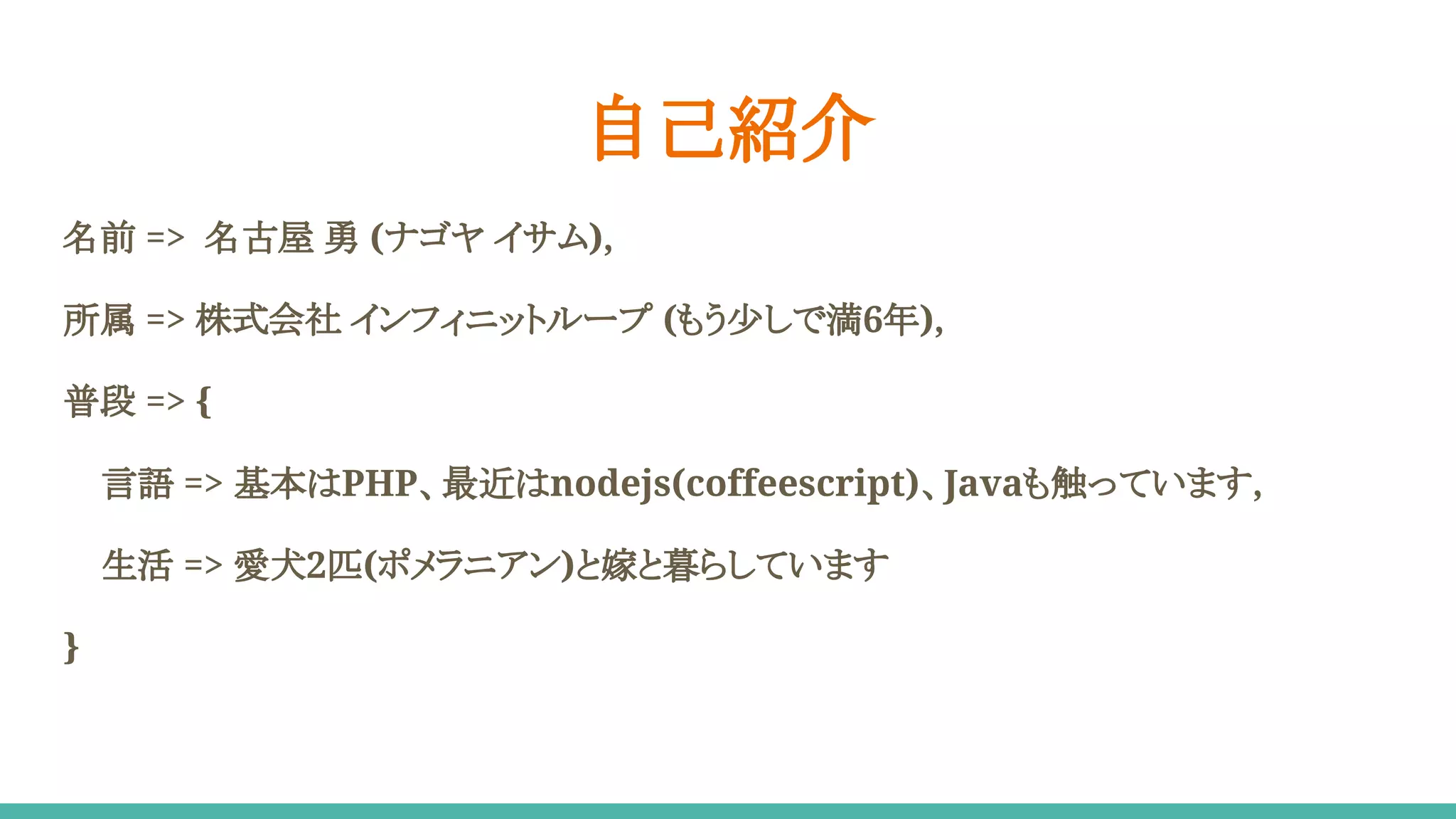 自己紹介

名前 => 名古屋 勇 (ナゴヤ イサム),

所属 => 株式会社 インフィニットループ (もう少しで満6年),

普段 => {

言語 => 基本はPHP、最近はnodejs(coffeescript)、Javaも触っています,

生活 => 愛犬2匹(ポメラニアン)と嫁と暮らしています

}